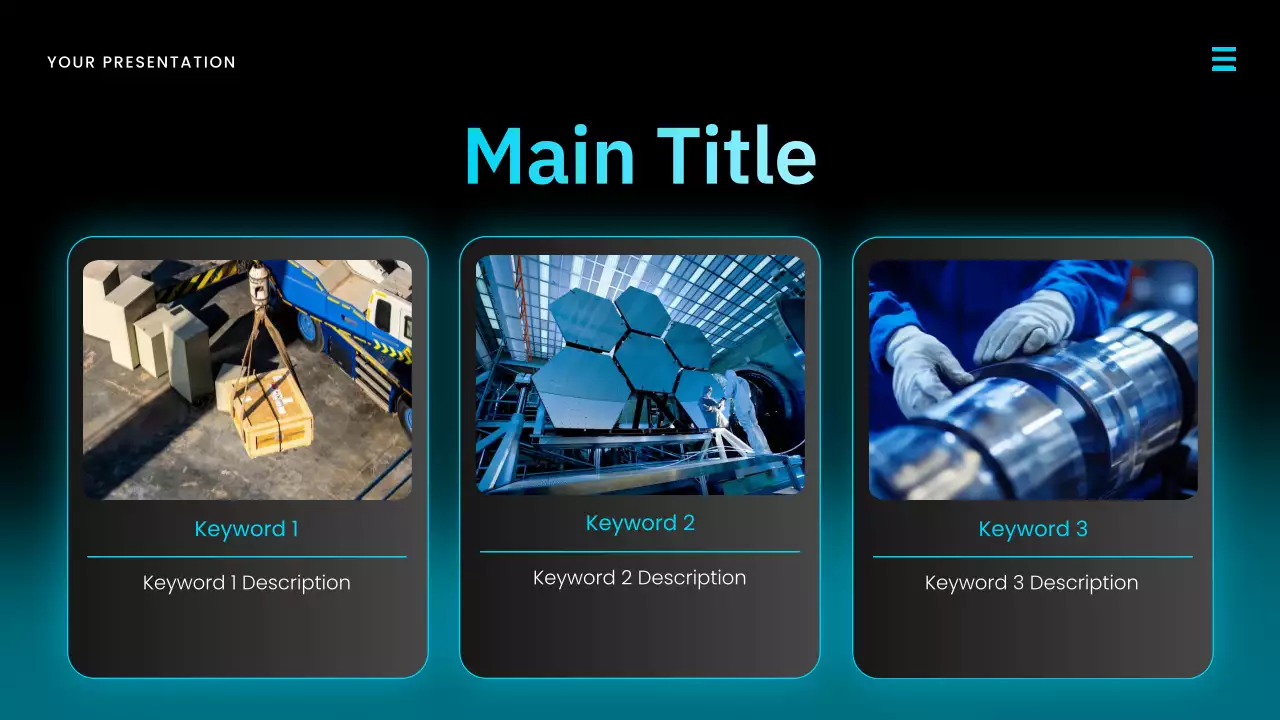 YOUR PRESENTATION

Main Title

Keyword 1

Keyword 1 Description

Keyword 2

Keyword 2 Description

Keyword 3

Keyword 3 Description